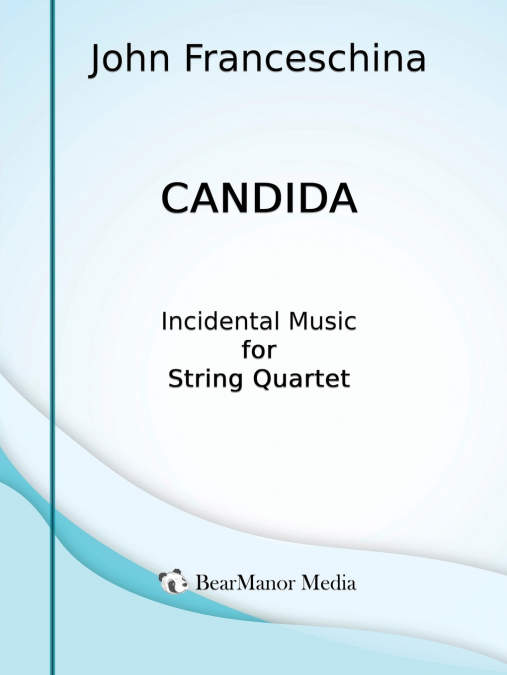 John Franceschina

CANDIDA

Incidental Music
for
String Quartet

BearManor Media